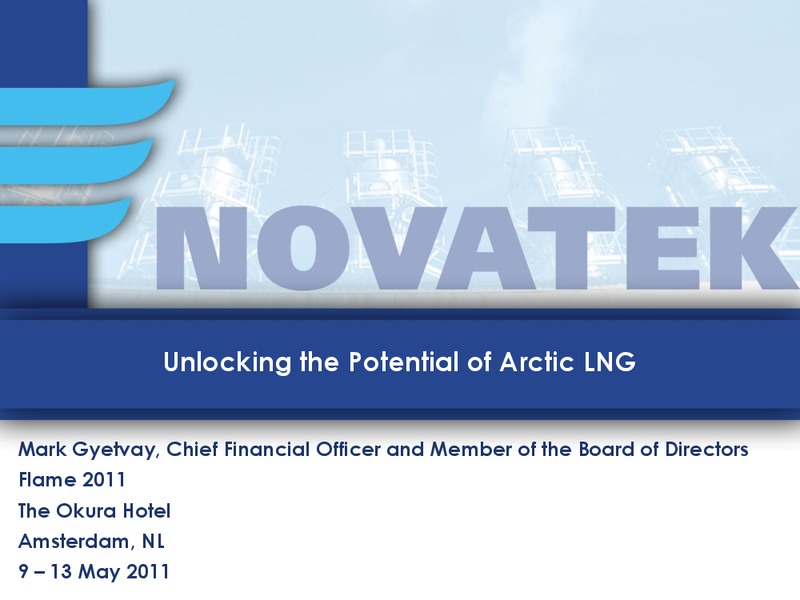 NOVATEK

Unlocking the Potential of Arctic LNG

Mark Gyetvay, Chief Financial Officer and Member of the Board of Directors
Flame 2011
The Okura Hotel
Amsterdam, NL
9 – 13 May 2011